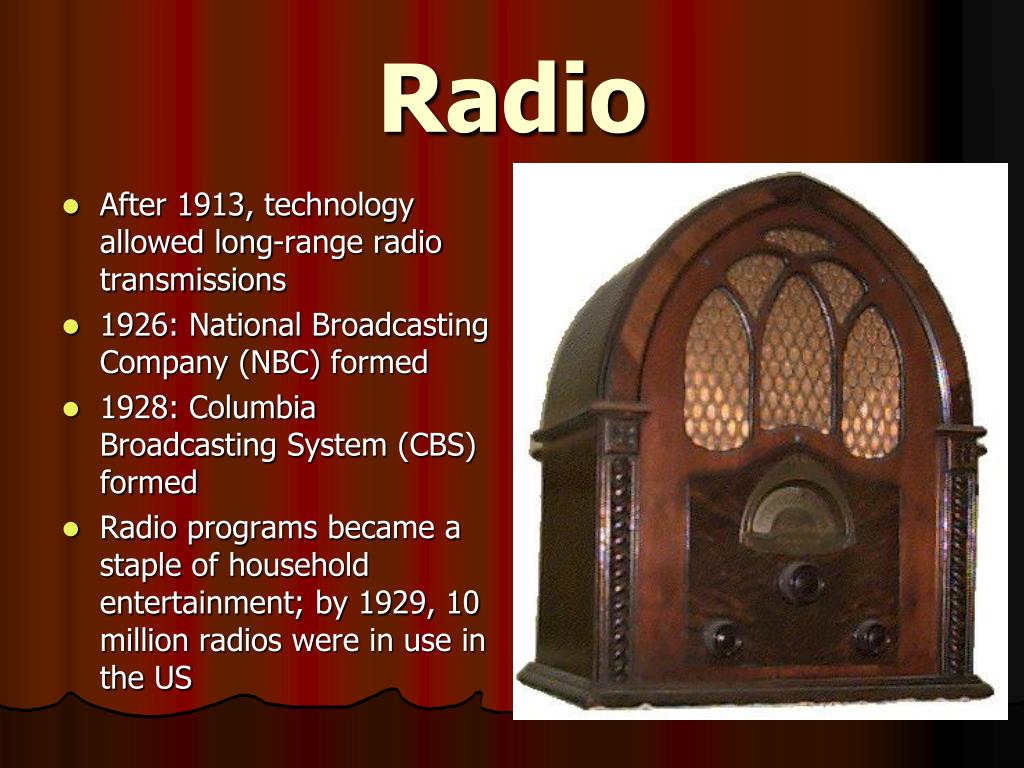 Radio

- After 1913, technology allowed long-range radio transmissions
- 1926: National Broadcasting Company (NBC) formed
- 1928: Columbia Broadcasting System (CBS) formed
- Radio programs became a staple of household entertainment; by 1929, 10 million radios were in use in the US